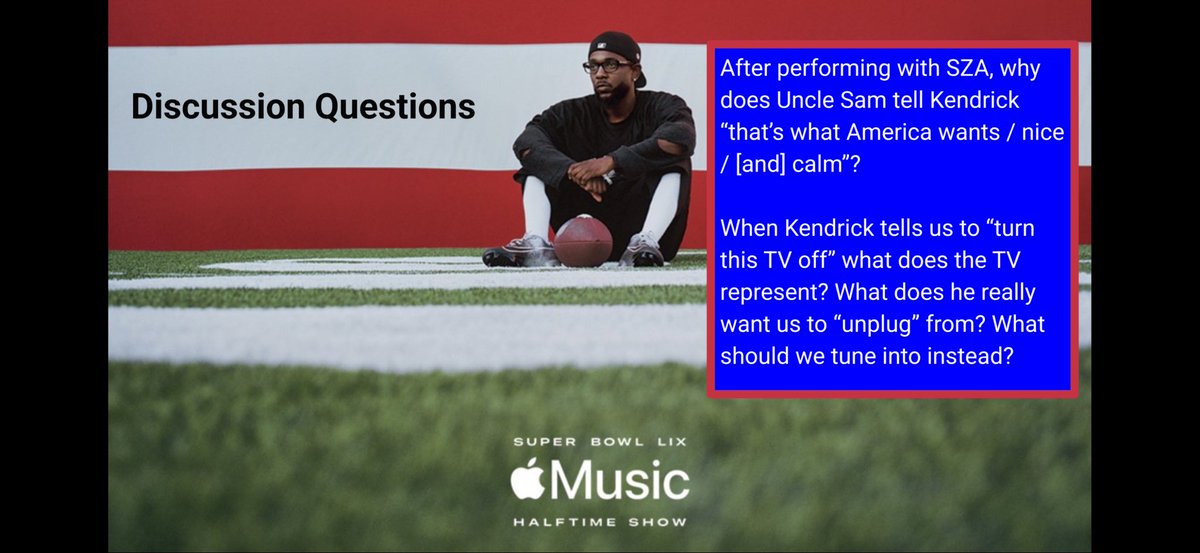 Discussion Questions

After performing with SZA, why does Uncle Sam tell Kendrick “that’s what America wants / nice / [and] calm”?

When Kendrick tells us to “turn this TV off” what does the TV represent? What does he really want us to “unplug” from? What should we tune into instead?

SUPER BOWL LIX
Music
HALFTIME SHOW